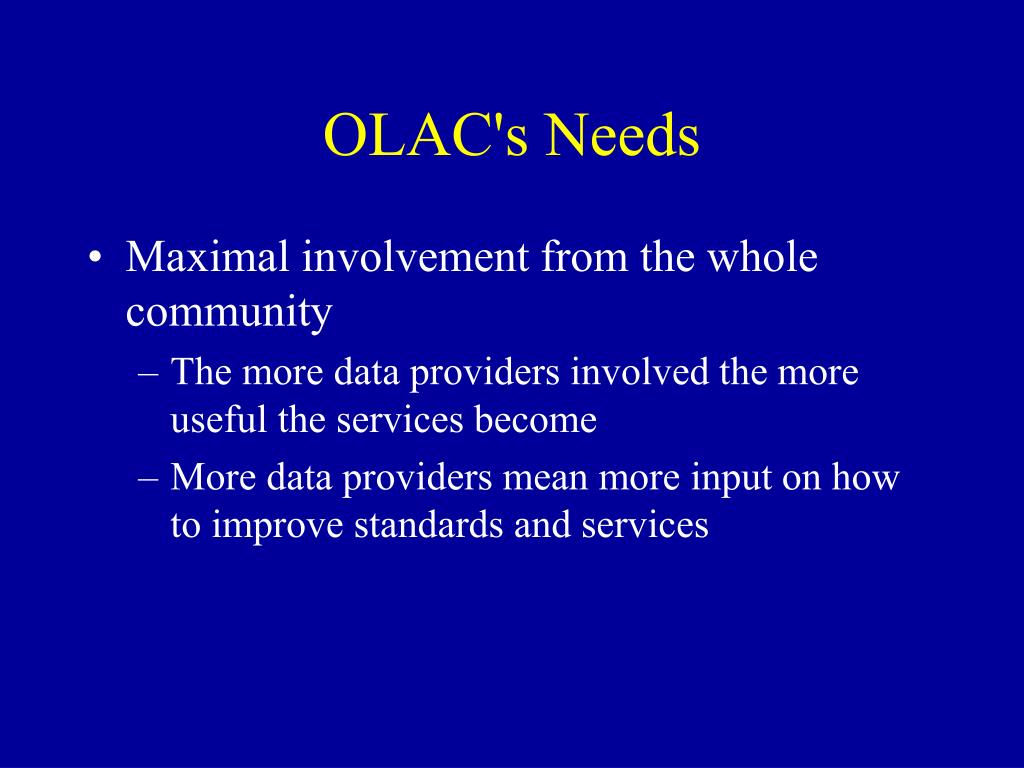 OLAC's Needs

• Maximal involvement from the whole community
– The more data providers involved the more useful the services become
– More data providers mean more input on how to improve standards and services